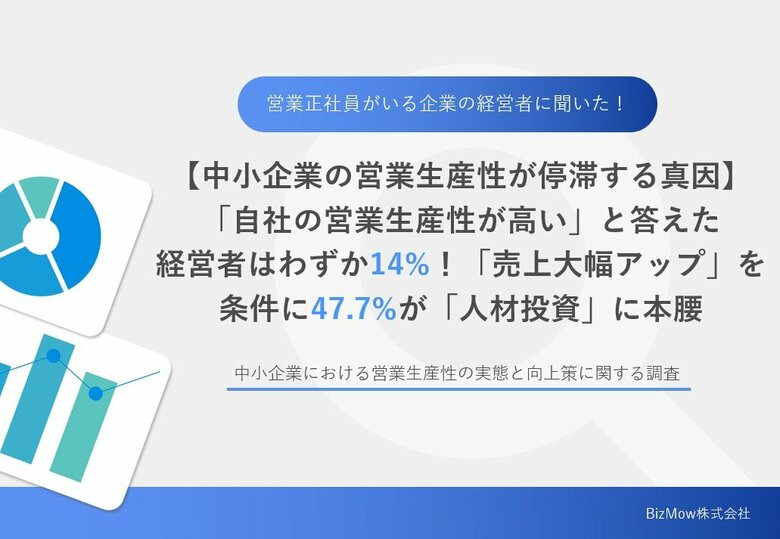 営業正社員がいる企業の経営者に聞いた！

【中小企業の営業生産性が停滞する真因】「自社の営業生産性が高い」と答えた経営者はわずか14%！「売上大幅アップ」を条件に47.7%が「人材投資」に本腰

中小企業における営業生産性の実態と向上策に関する調査

BizMow株式会社